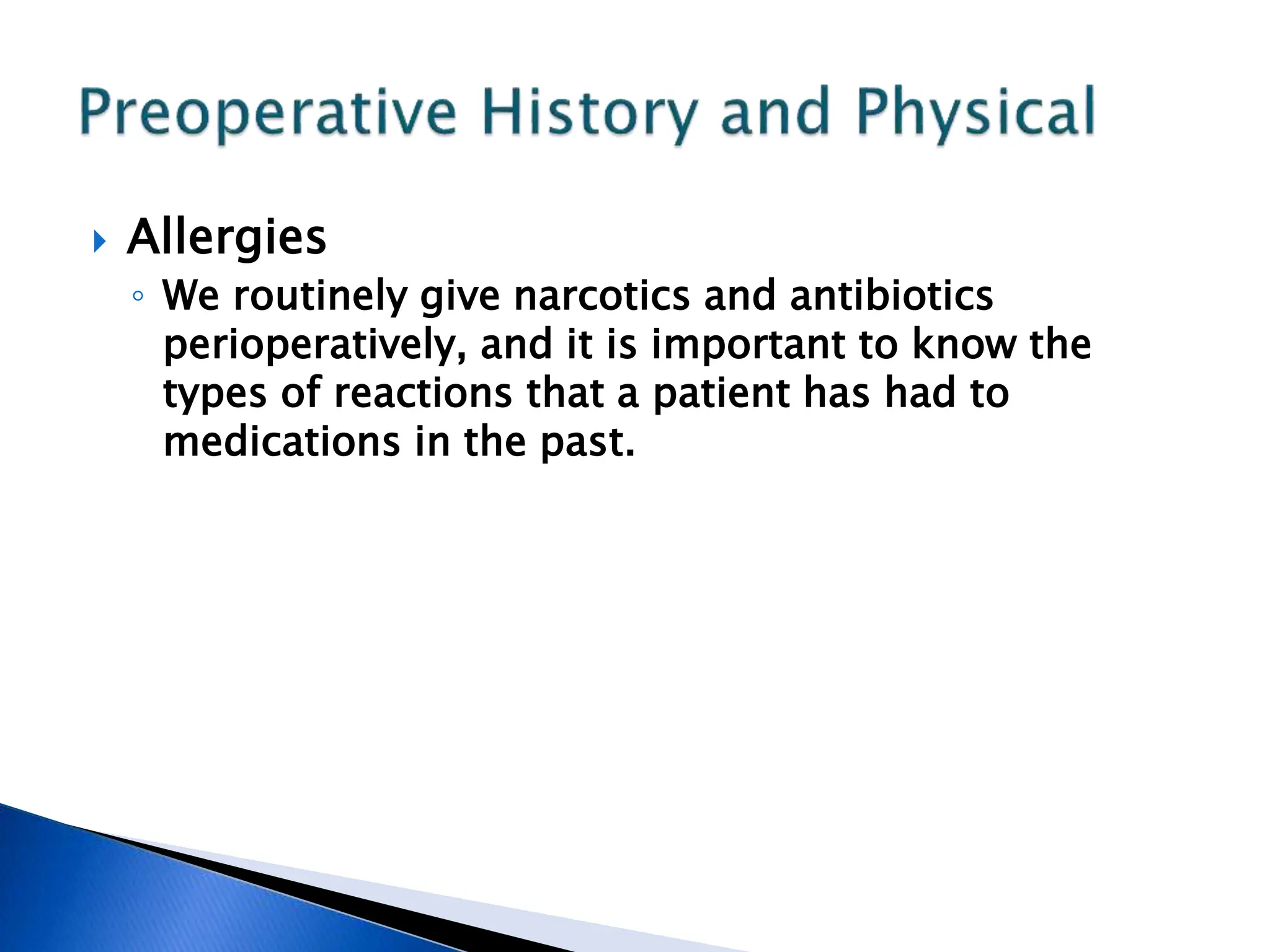 Preoperative History and Physical

Allergies

We routinely give narcotics and antibiotics perioperatively, and it is important to know the types of reactions that a patient has had to medications in the past.